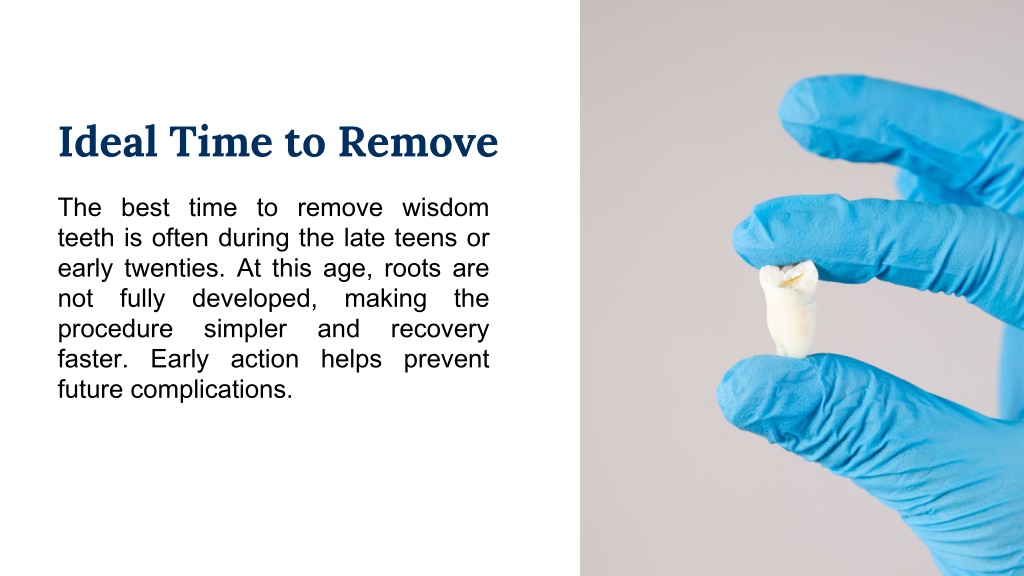 Ideal Time to Remove

The best time to remove wisdom teeth is often during the late teens or early twenties. At this age, roots are not fully developed, making the procedure simpler and recovery faster. Early action helps prevent future complications.